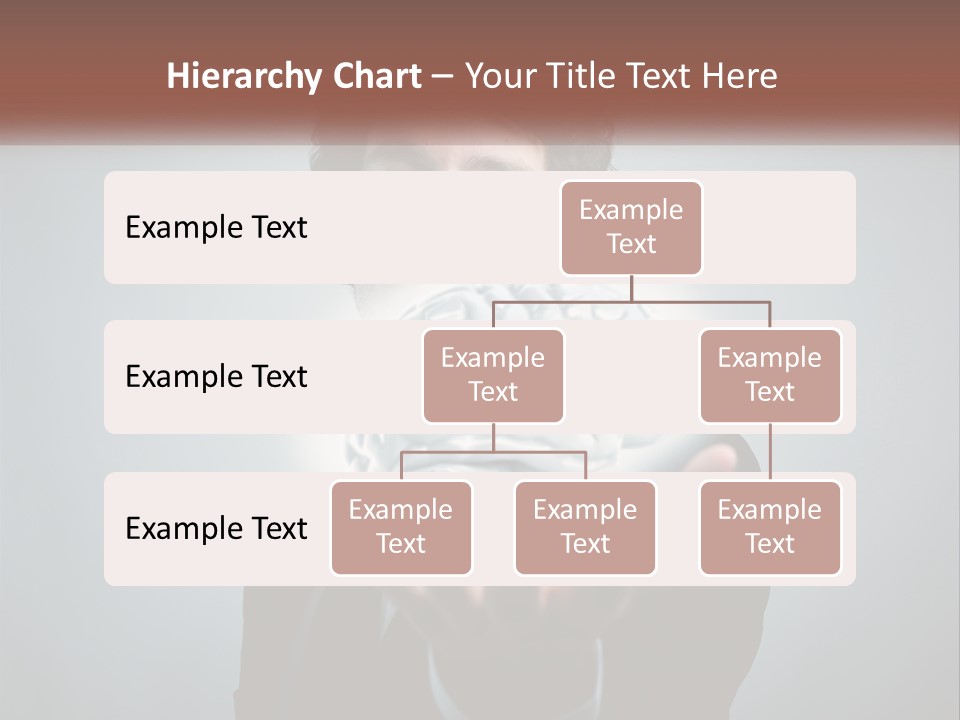 Hierarchy Chart – Your Title Text Here

Example Text

Example Text

Example Text

Example Text

Example Text

Example Text

Example Text

Example Text

Example Text